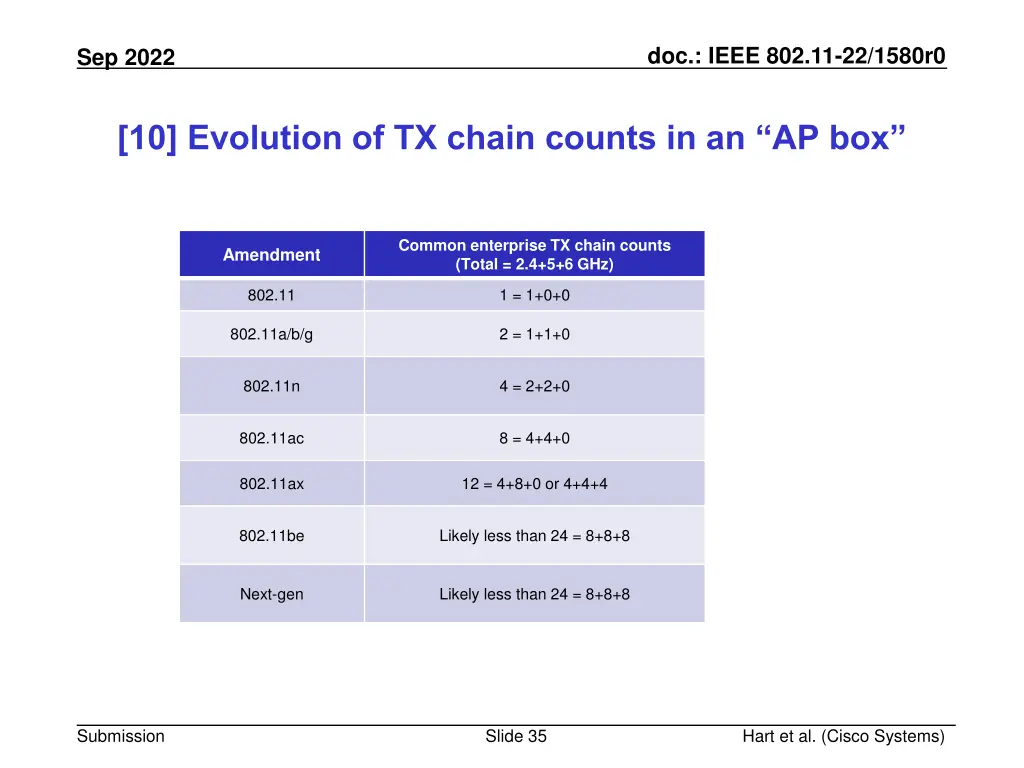 Sep 2022

doc.: IEEE 802.11-22/1580r0

[10] Evolution of TX chain counts in an “AP box”

| Amendment | Common enterprise TX chain counts (Total = 2.4+5+6 GHz) |
|---|---|
| 802.11 | 1 = 1+0+0 |
| 802.11a/b/g | 2 = 1+1+0 |
| 802.11n | 4 = 2+2+0 |
| 802.11ac | 8 = 4+4+0 |
| 802.11ax | 12 = 4+8+0 or 4+4+4 |
| 802.11be | Likely less than 24 = 8+8+8 |
| Next-gen | Likely less than 24 = 8+8+8 |

Submission

Slide 35

Hart et al. (Cisco Systems)